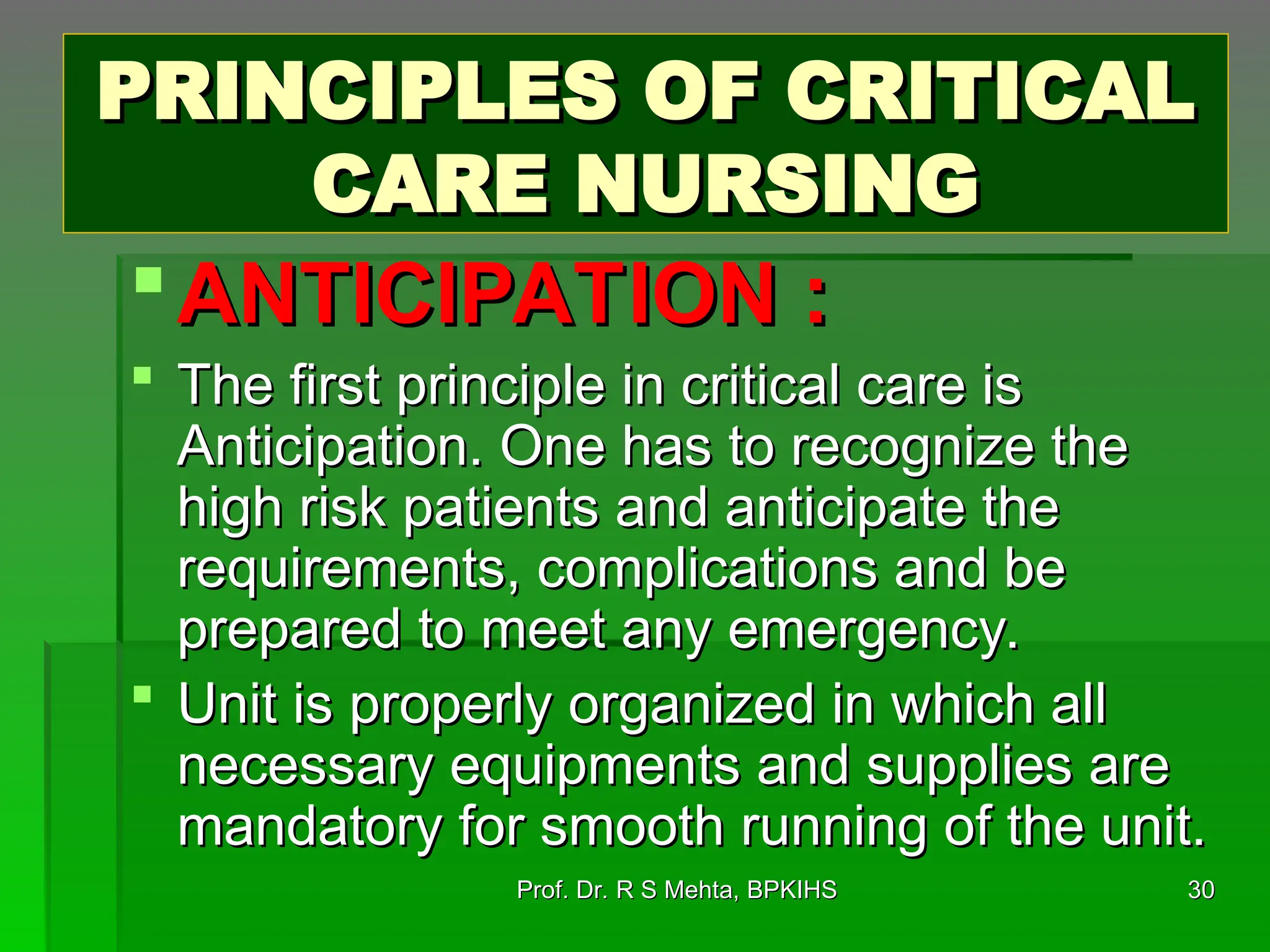 PRINCIPLES OF CRITICAL CARE NURSING

ANTICIPATION :

The first principle in critical care is Anticipation. One has to recognize the high risk patients and anticipate the requirements, complications and be prepared to meet any emergency.

Unit is properly organized in which all necessary equipments and supplies are mandatory for smooth running of the unit.

Prof. Dr. R S Mehta, BPKIHS

30